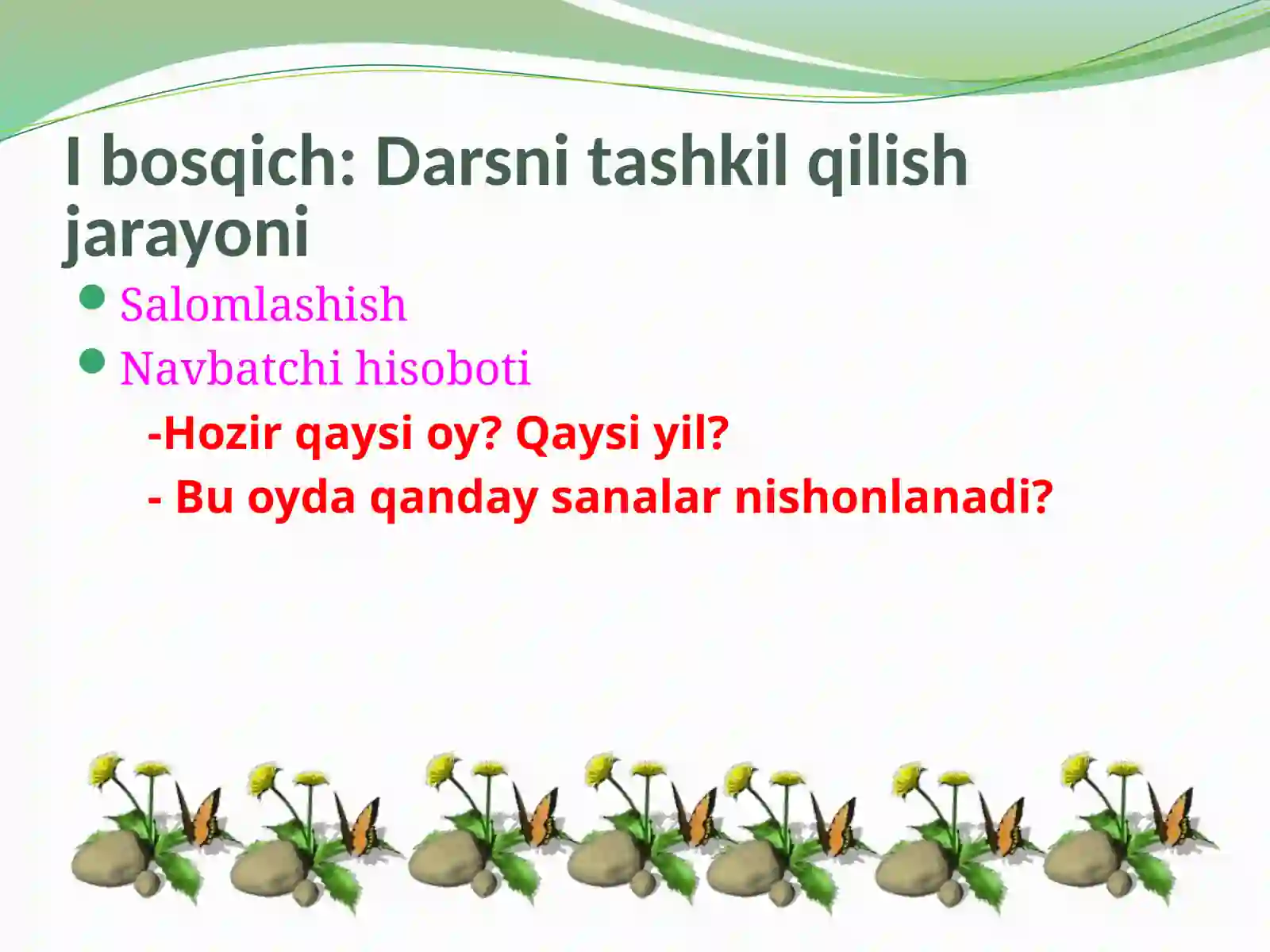 I bosqich: Darsni tashkil qilish jarayoni

Salomlashish

Navbatchi hisoboti

-Hozir qaysi oy? Qaysi yil?

- Bu oyda qanday sanalar nishonlanadi?